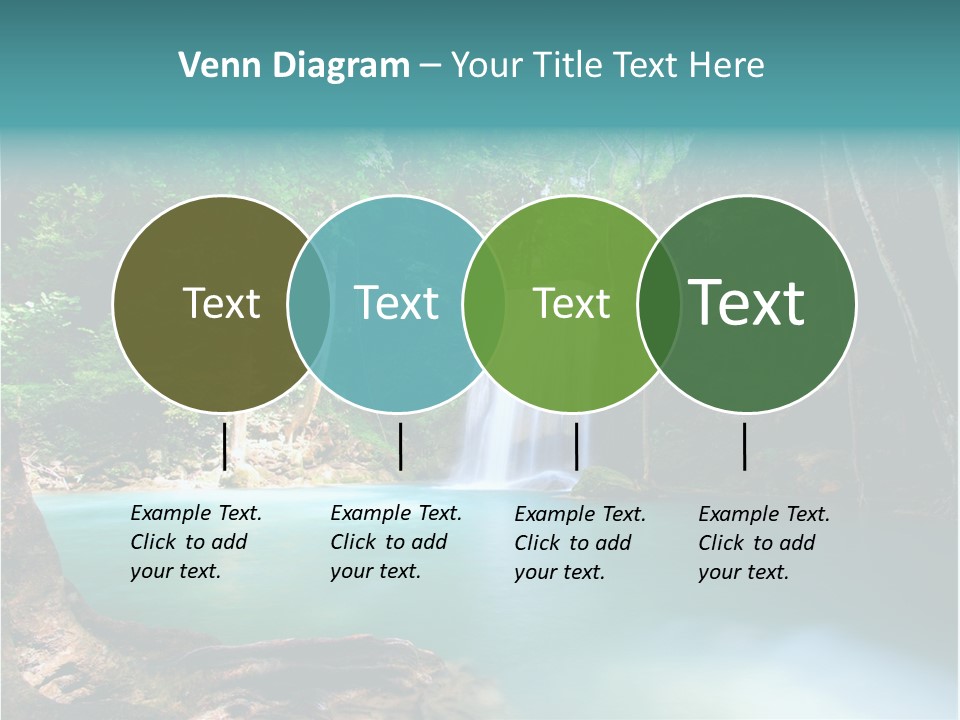 Venn Diagram – Your Title Text Here

Text

Text

Text

Text

Example Text. Click to add your text.

Example Text. Click to add your text.

Example Text. Click to add your text.

Example Text. Click to add your text.